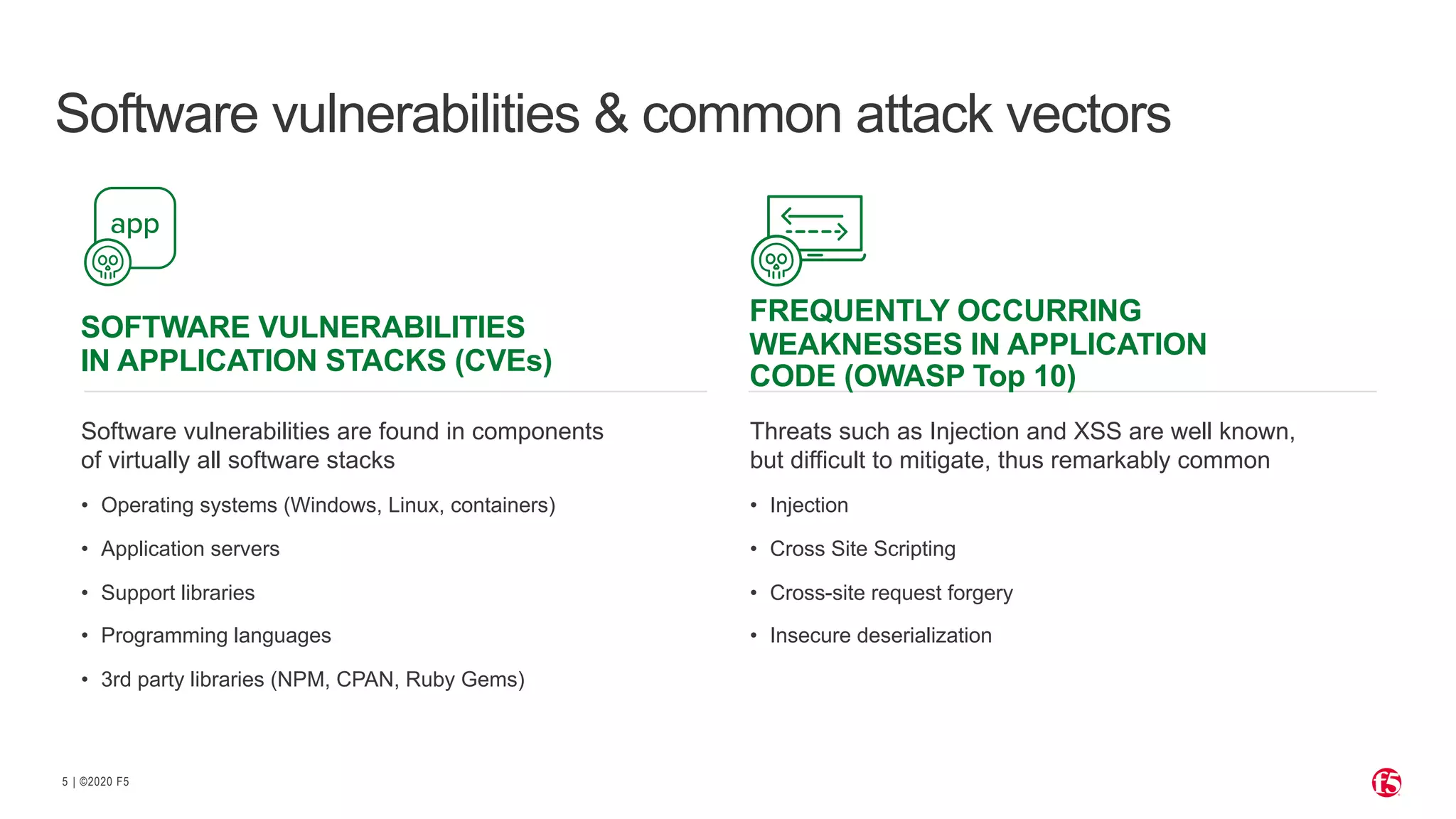 Software vulnerabilities & common attack vectors

app

SOFTWARE VULNERABILITIES IN APPLICATION STACKS (CVEs)

Software vulnerabilities are found in components of virtually all software stacks

• Operating systems (Windows, Linux, containers)
• Application servers
• Support libraries
• Programming languages
• 3rd party libraries (NPM, CPAN, Ruby Gems)

FREQUENTLY OCCURRING WEAKNESSES IN APPLICATION CODE (OWASP Top 10)

Threats such as Injection and XSS are well known, but difficult to mitigate, thus remarkably common

• Injection
• Cross Site Scripting
• Cross-site request forgery
• Insecure deserialization

5 | ©2020 F5

f5